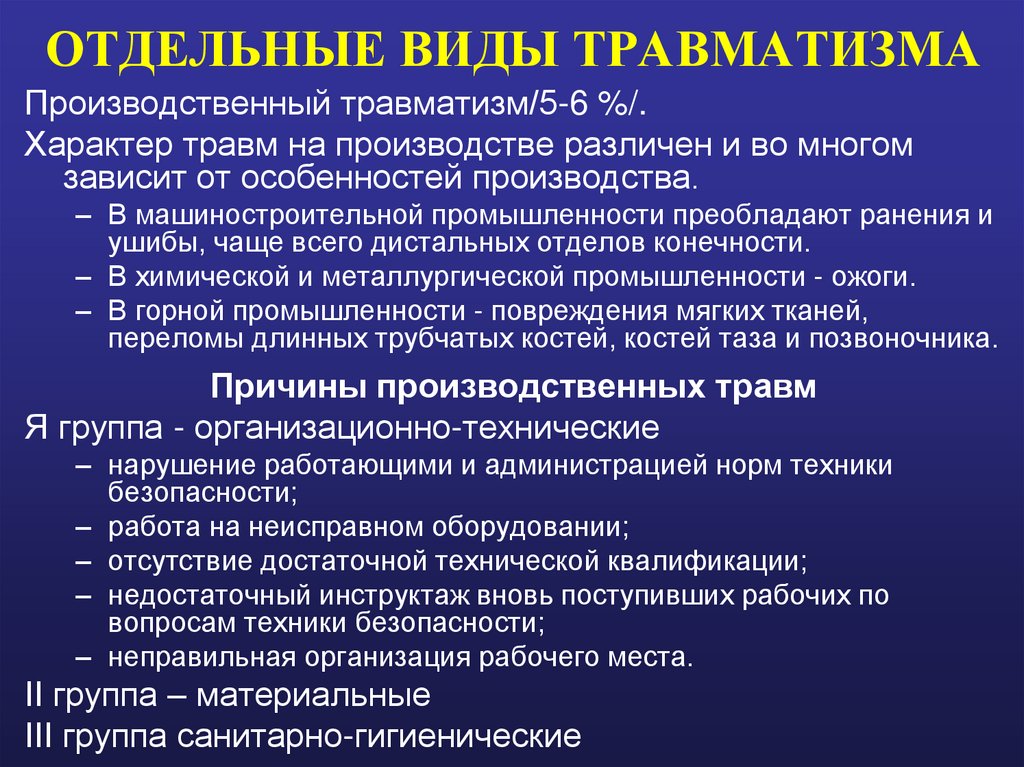 ОТДЕЛЬНЫЕ ВИДЫ ТРАВМАТИЗМА

Производственный травматизм/5-6 %/.

Характер травм на производстве различен и во многом зависит от особенностей производства.

– В машиностроительной промышленности преобладают ранения и ушибы, чаще всего дистальных отделов конечности.
– В химической и металлургической промышленности - ожоги.
– В горной промышленности - повреждения мягких тканей, переломы длинных трубчатых костей, костей таза и позвоночника.

Причины производственных травм

Я группа - организационно-технические

– нарушение работающими и администрацией норм техники безопасности;
– работа на неисправном оборудовании;
– отсутствие достаточной технической квалификации;
– недостаточный инструктаж вновь поступивших рабочих по вопросам техники безопасности;
– неправильная организация рабочего места.

II группа – материальные

III группа санитарно-гигиенические